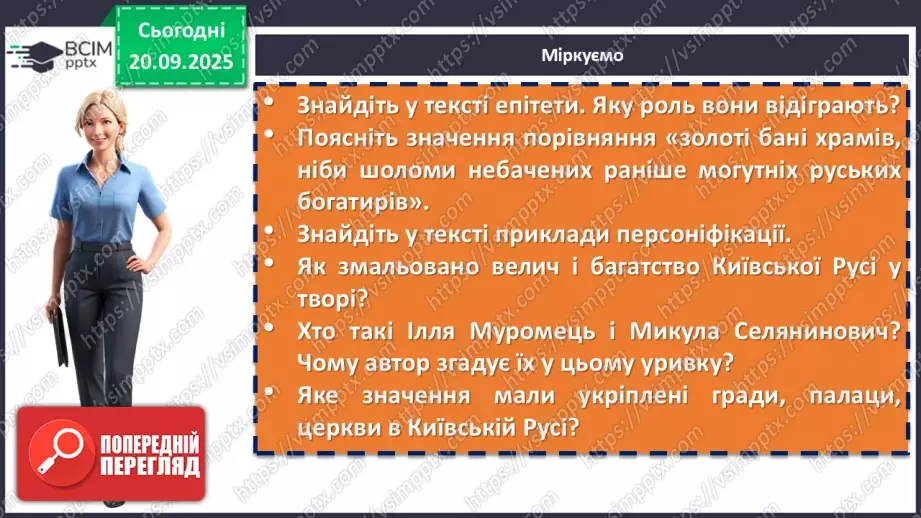 ВСІМ pptx

Сьогодні 20.09.2025

Міркуємо

• Знайдіть у тексті епітети. Яку роль вони відіграють?
• Поясніть значення порівняння «золоті бані храмів, ніби шоломи небачених раніше могутніх руських богатирів».
• Знайдіть у тексті приклади персоніфікації.
• Як змальовано велич і багатство Київської Русі у творі?
• Хто такі Ілля Муромець і Микула Селянинович? Чому автор згадує їх у цьому уривку?
• Яке значення мали укріплені гради, палаци, церкви в Київській Русі?

ПОПЕРЕДНІЙ ПЕРЕГЛЯД

https://vsimpptx.com